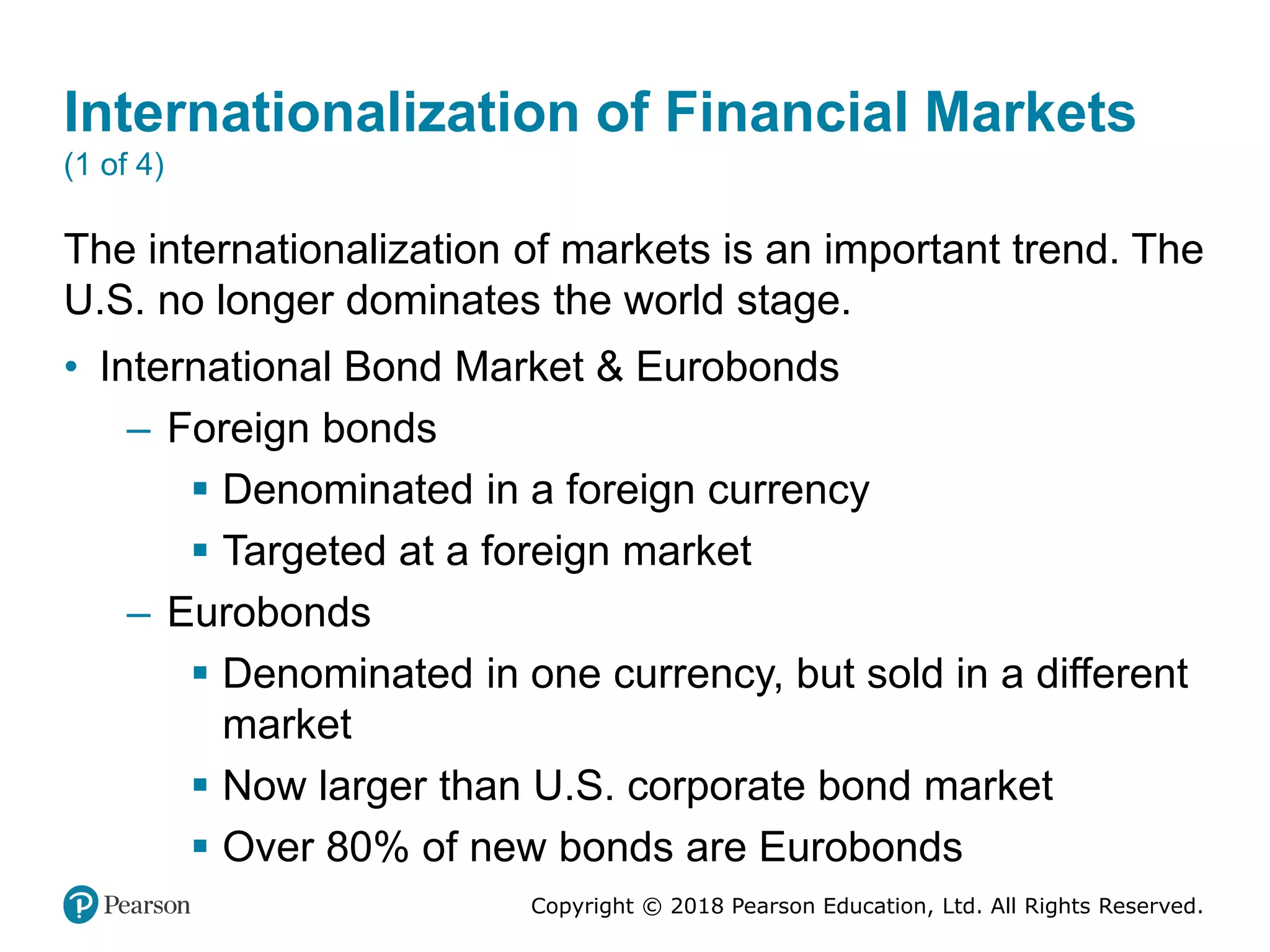 Internationalization of Financial Markets
(1 of 4)

The internationalization of markets is an important trend. The U.S. no longer dominates the world stage.

• International Bond Market & Eurobonds
– Foreign bonds
▪ Denominated in a foreign currency
▪ Targeted at a foreign market
– Eurobonds
▪ Denominated in one currency, but sold in a different market
▪ Now larger than U.S. corporate bond market
▪ Over 80% of new bonds are Eurobonds

Pearson

Copyright © 2018 Pearson Education, Ltd. All Rights Reserved.